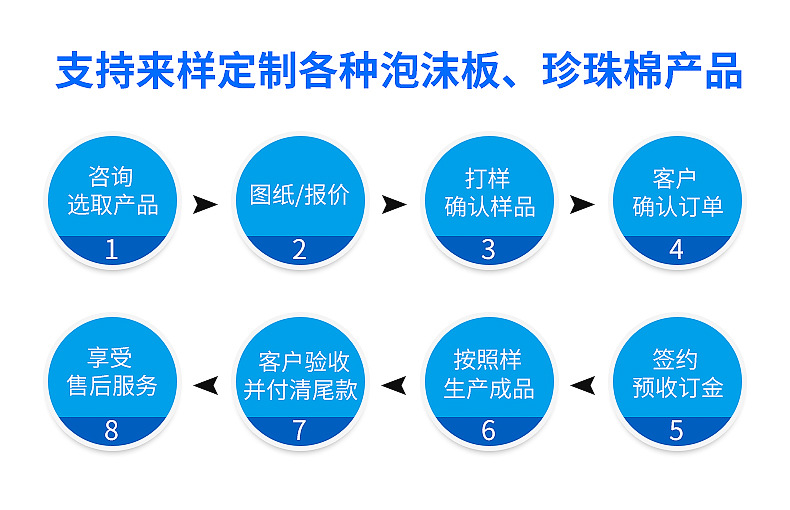 支持来样定制各种泡沫板、珍珠棉产品

咨询
选取产品
1

图纸/报价
2

打样
确认样品
3

客户
确认订单
4

签约
预收订金
5

按照样
生产成品
6

客户验收
并付清尾款
7

享受
售后服务
8